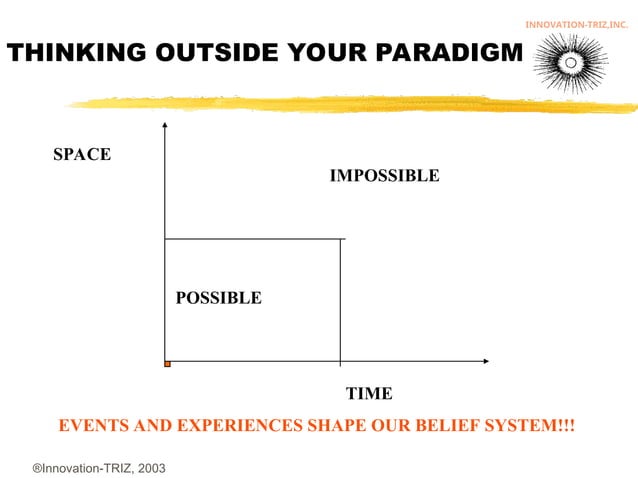 INNOVATION-TRIZ,INC.

THINKING OUTSIDE YOUR PARADIGM

SPACE

IMPOSSIBLE

POSSIBLE

TIME

EVENTS AND EXPERIENCES SHAPE OUR BELIEF SYSTEM!!!

®Innovation-TRIZ, 2003